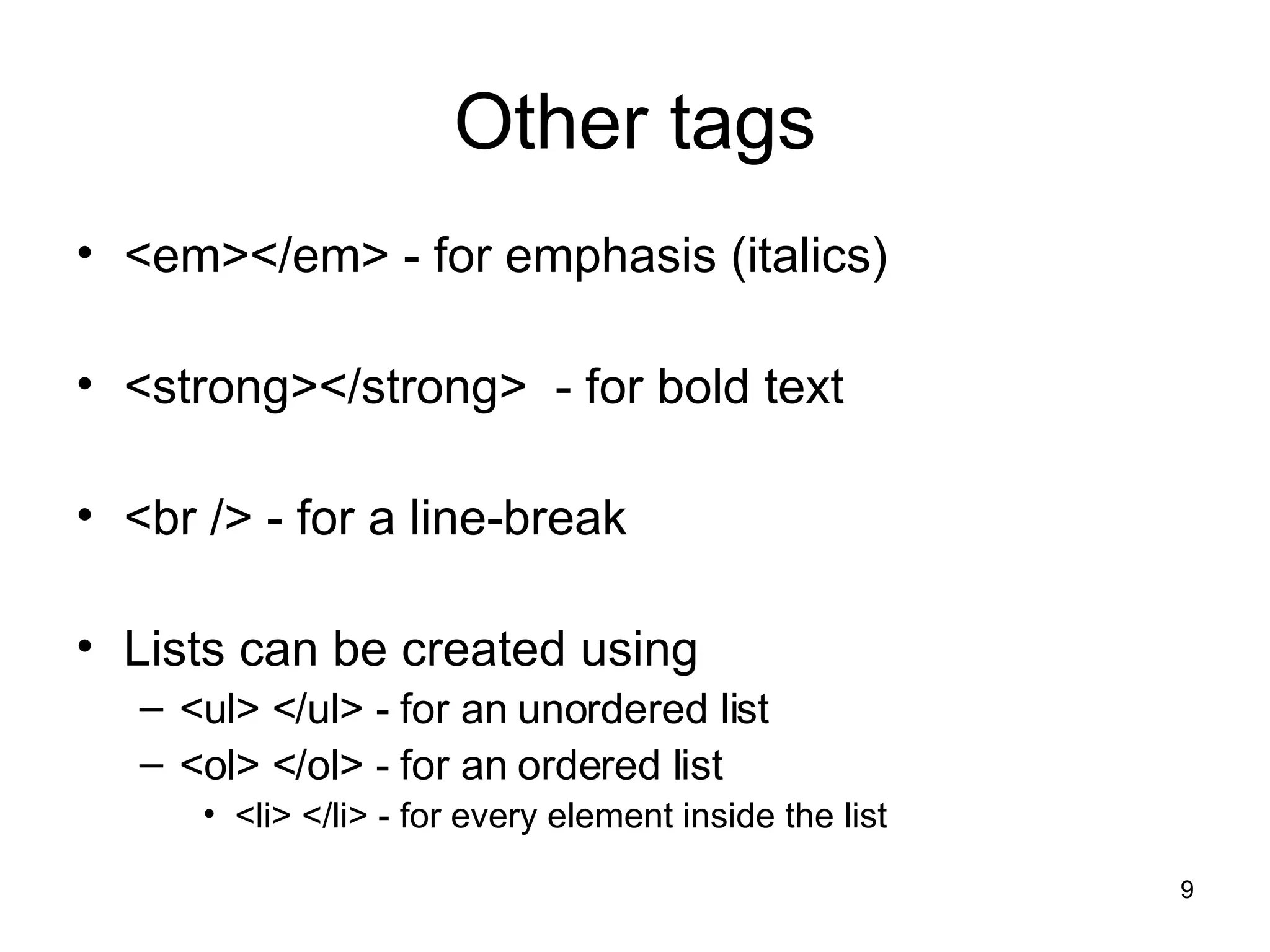 Other tags

• <em></em> - for emphasis (italics)

• <strong></strong>  - for bold text

• <br /> - for a line-break

• Lists can be created using
– <ul> </ul> - for an unordered list
– <ol> </ol> - for an ordered list
• <li> </li> - for every element inside the list

9